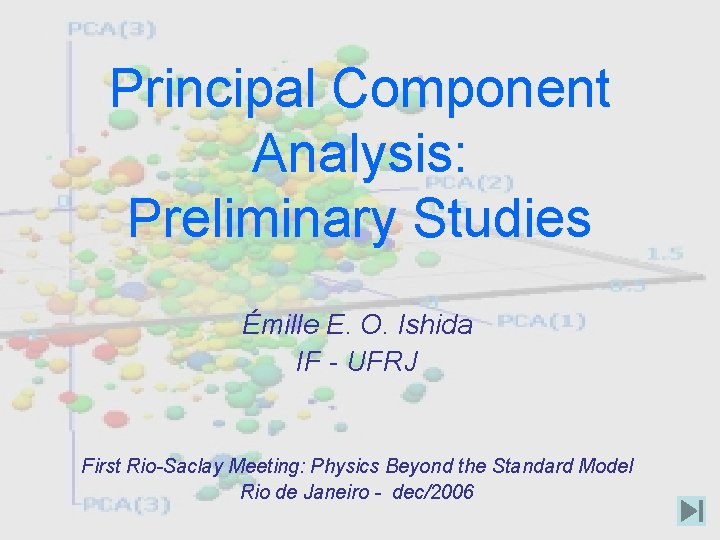 PCA(3)

Principal Component Analysis: Preliminary Studies

PCA(2)

0

1.5

0.5

0

PCA(1)

Émille E. O. Ishida
IF - UFRJ

First Rio-Saclay Meeting: Physics Beyond the Standard Model
Rio de Janeiro - dec/2006

PCA(3)